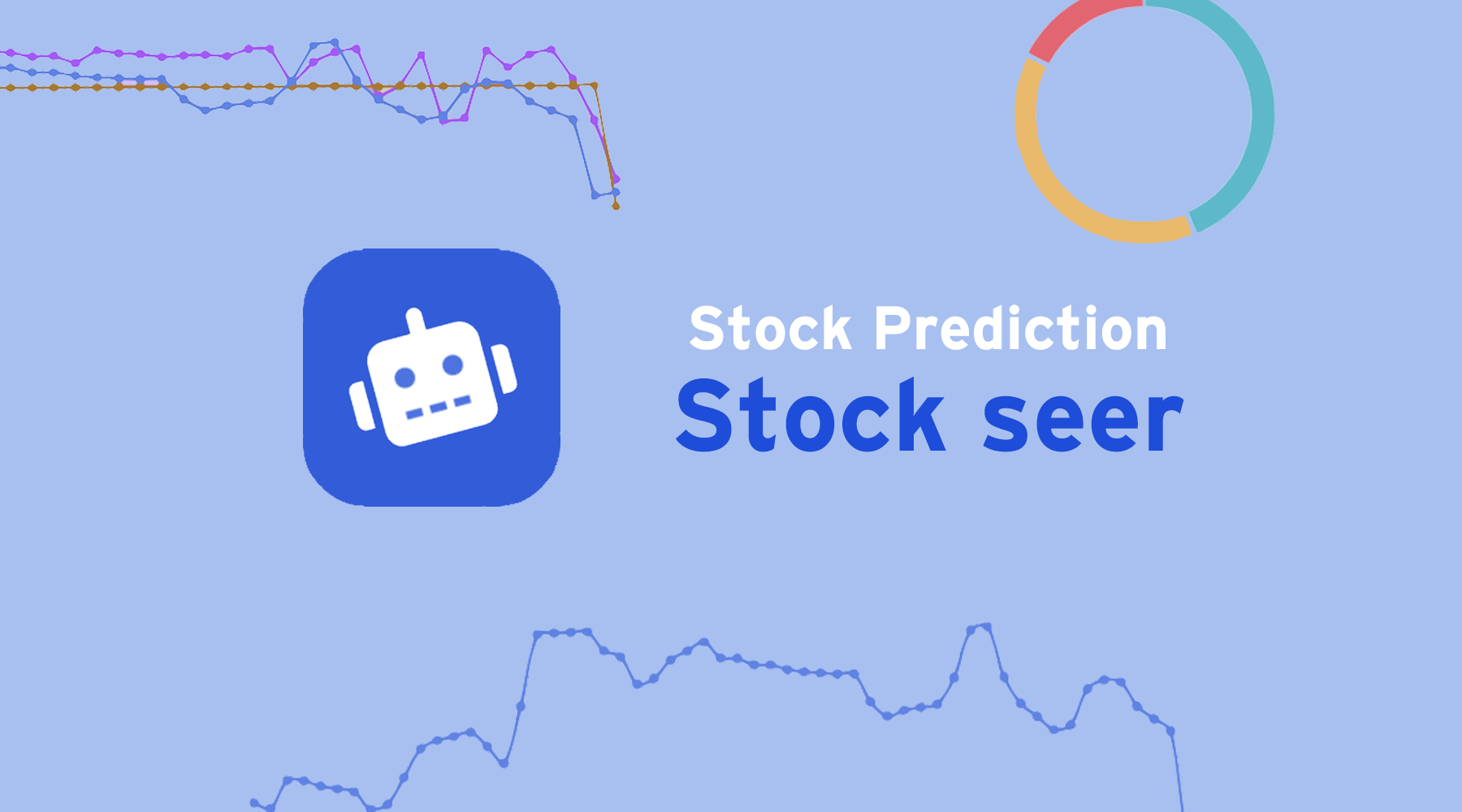 Stock Prediction
Stock seer